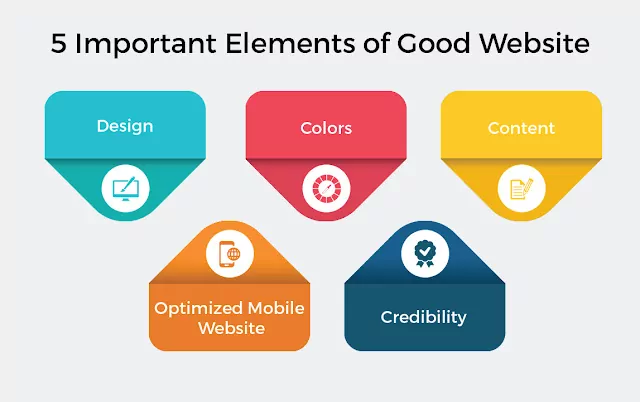 5 Important Elements of Good Website

Design

Colors

Content

Optimized Mobile Website

Credibility